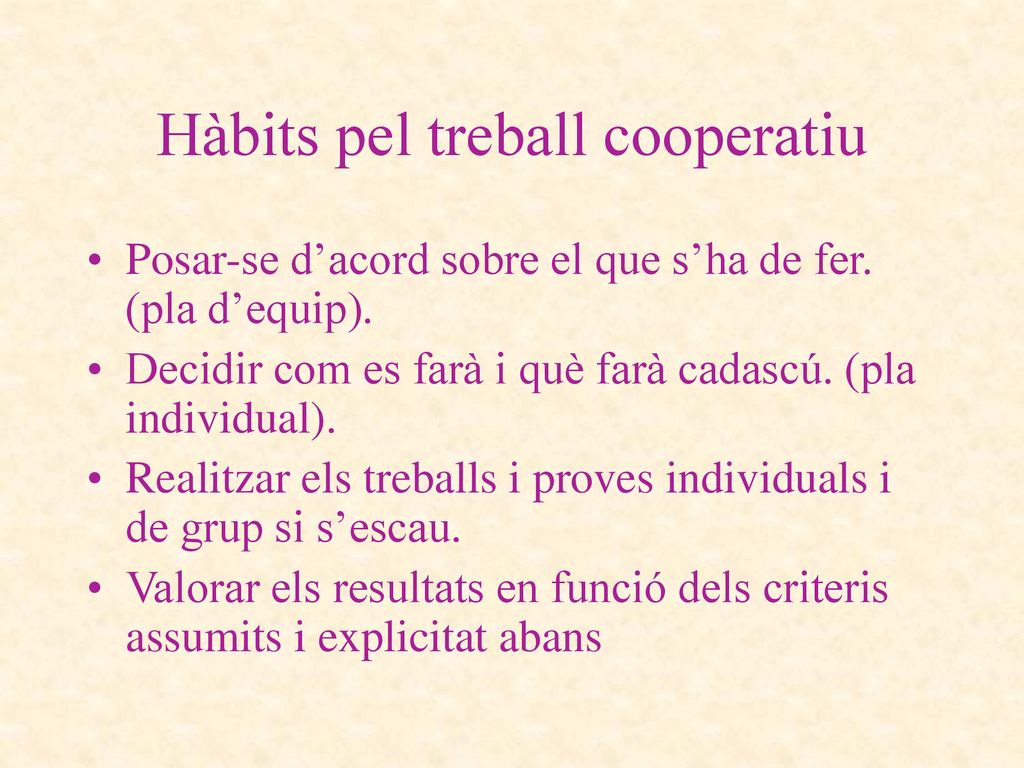 Hàbits pel treball cooperatiu

• Posar-se d’acord sobre el que s’ha de fer. (pla d’equip).
• Decidir com es farà i què farà cadascú. (pla individual).
• Realitzar els treballs i proves individuals i de grup si s’escau.
• Valorar els resultats en funció dels criteris assumits i explicitat abans